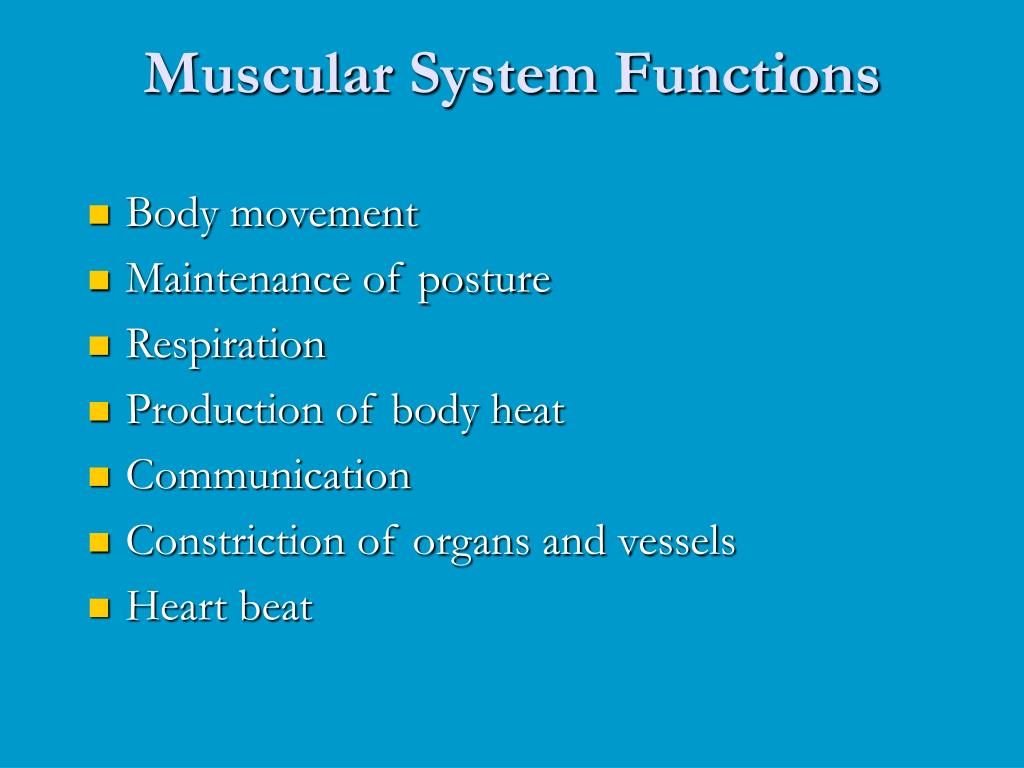 Muscular System Functions

- Body movement
- Maintenance of posture
- Respiration
- Production of body heat
- Communication
- Constriction of organs and vessels
- Heart beat